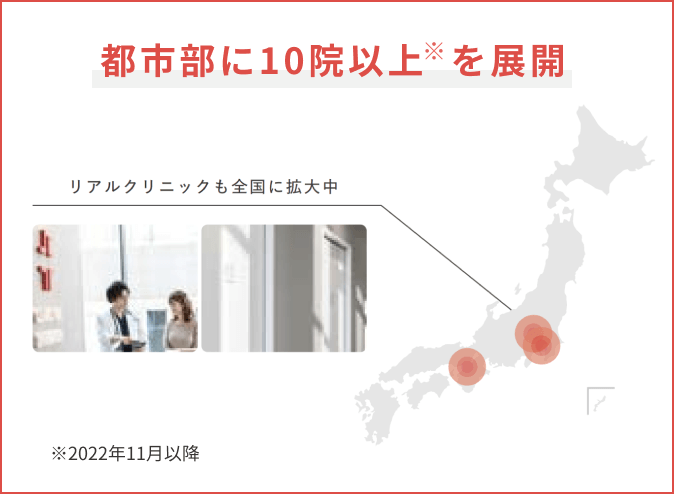 都市部に10院以上※を展開

リアルクリニックも全国に拡大中

※2022年11月以降